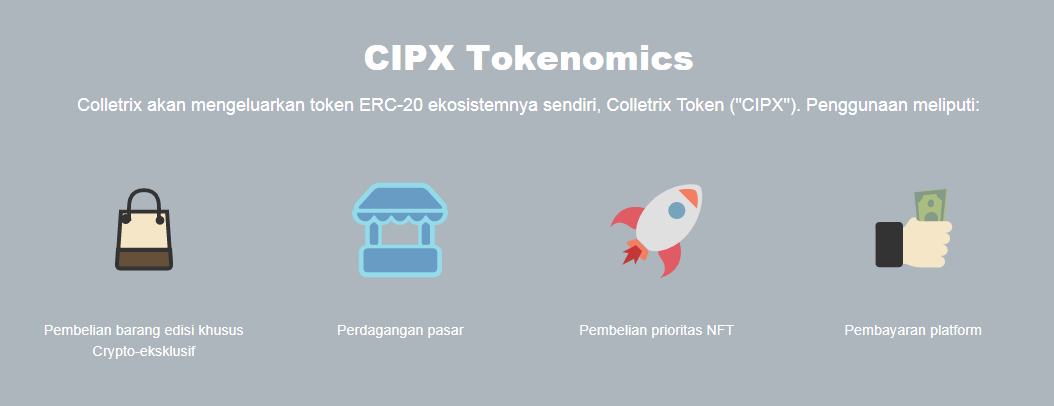 CIPX Tokenomics

Colletrix akan mengeluarkan token ERC-20 ekosistemnya sendiri, Colletrix Token ("CIPX"). Penggunaan meliputi:

Pembelian barang edisi khusus Crypto-eksklusif

Perdagangan pasar

Pembelian prioritas NFT

Pembayaran platform